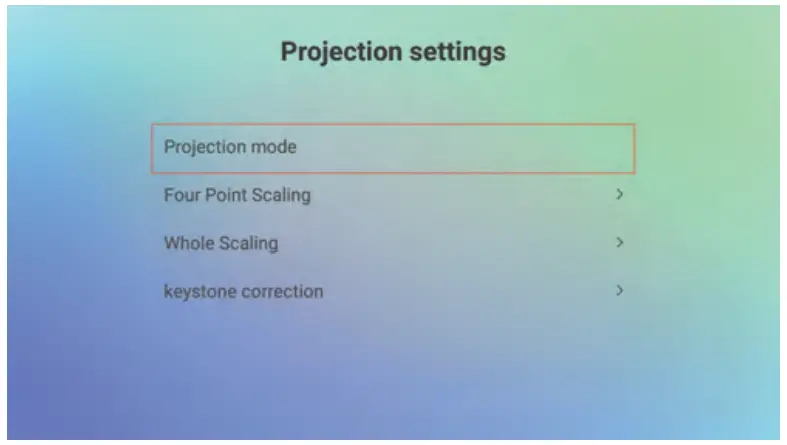 Projection settings

Projection mode

Four Point Scaling >

Whole Scaling >

keystone correction >